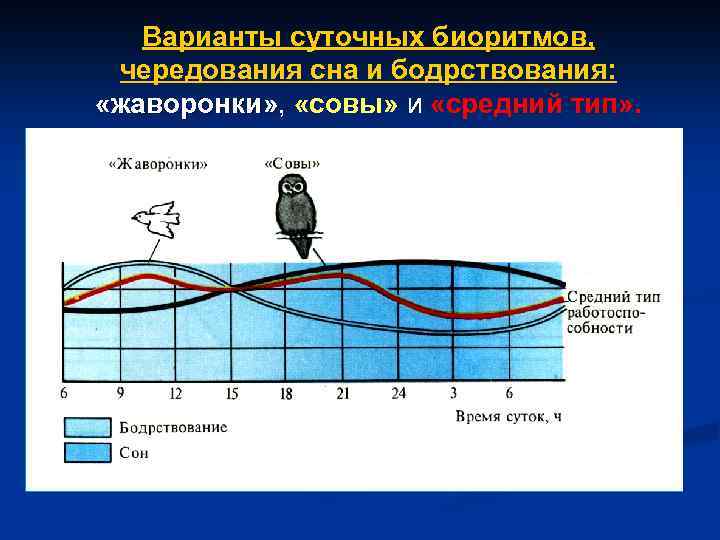 Варианты суточных биоритмов, чередования сна и бодрствования: «жаворонки», «совы» и «средний тип».

«Жаворонки»

«Совы»

Средний тип работоспособности

6 9 12 15 18 21 24 3 6

Время суток, ч

Бодрствование

Сон